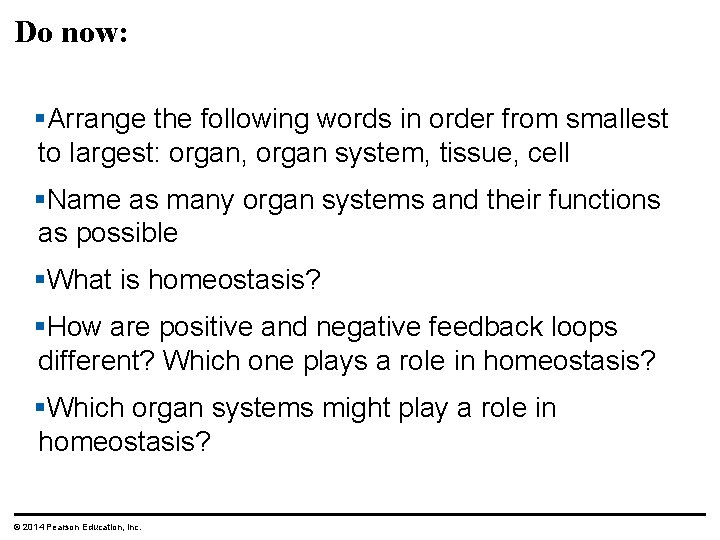 Do now:

▪Arrange the following words in order from smallest to largest: organ, organ system, tissue, cell

▪Name as many organ systems and their functions as possible

▪What is homeostasis?

▪How are positive and negative feedback loops different? Which one plays a role in homeostasis?

▪Which organ systems might play a role in homeostasis?

© 2014 Pearson Education, Inc.